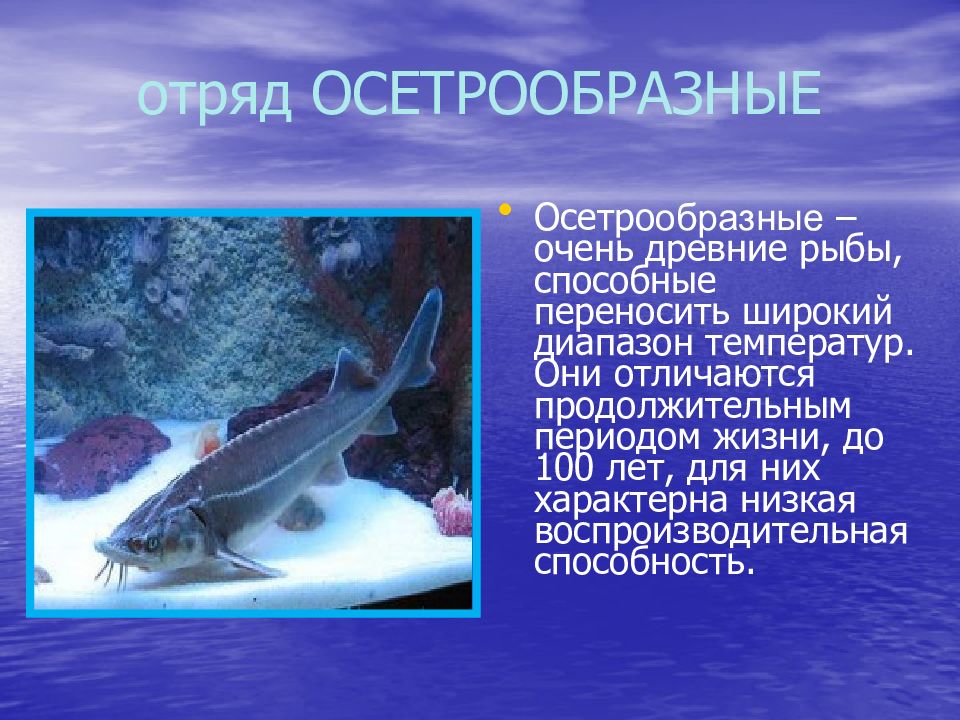 отряд ОСЕТРООБРАЗНЫЕ

• Осетрообразные – очень древние рыбы, способные переносить широкий диапазон температур. Они отличаются продолжительным периодом жизни, до 100 лет, для них характерна низкая воспроизводительная способность.